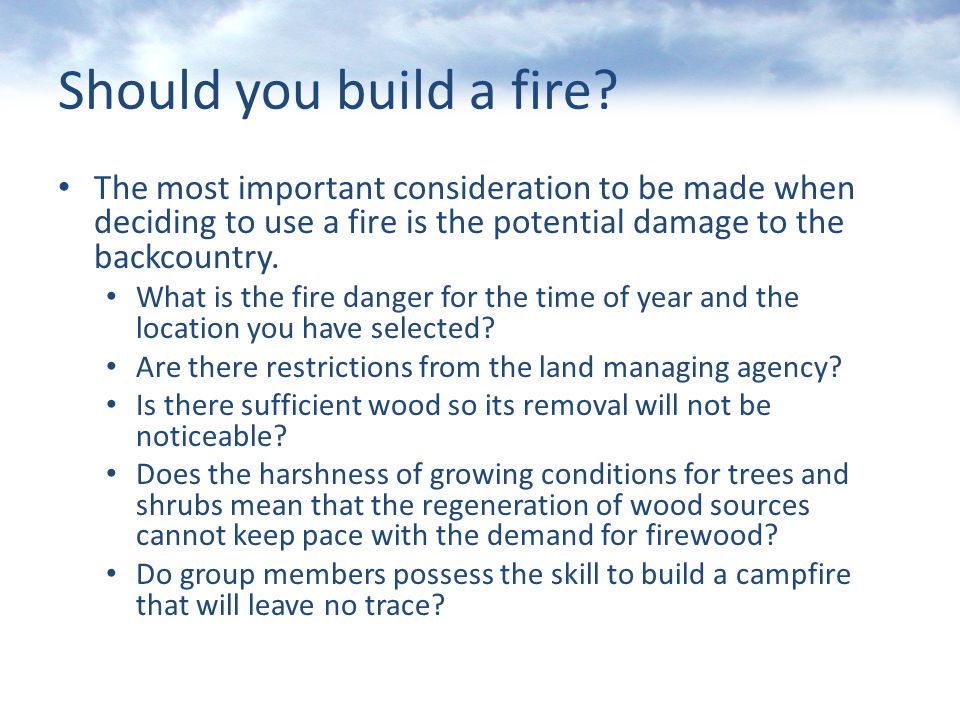 Should you build a fire?

• The most important consideration to be made when deciding to use a fire is the potential damage to the backcountry.
  • What is the fire danger for the time of year and the location you have selected?
  • Are there restrictions from the land managing agency?
  • Is there sufficient wood so its removal will not be noticeable?
  • Does the harshness of growing conditions for trees and shrubs mean that the regeneration of wood sources cannot keep pace with the demand for firewood?
  • Do group members possess the skill to build a campfire that will leave no trace?